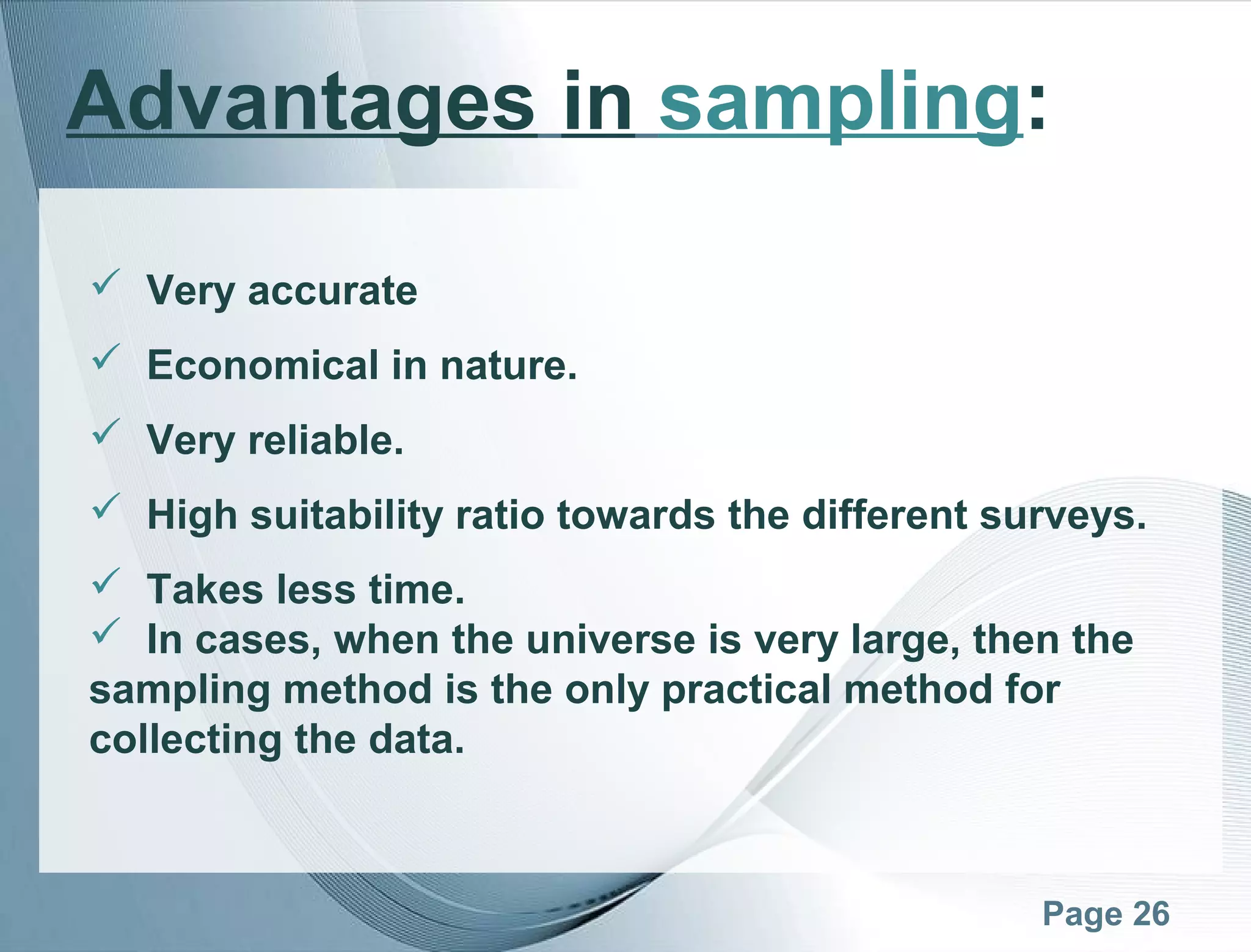 Advantages in sampling:

✓ Very accurate

✓ Economical in nature.

✓ Very reliable.

✓ High suitability ratio towards the different surveys.

✓ Takes less time.

✓ In cases, when the universe is very large, then the sampling method is the only practical method for collecting the data.

Page 26